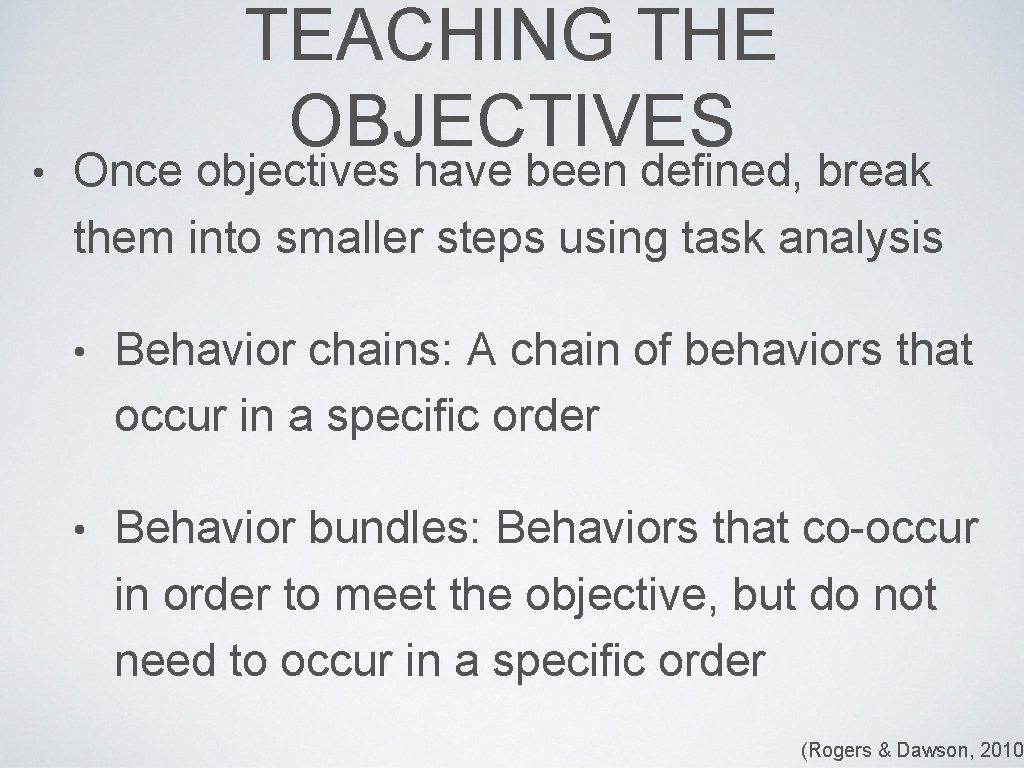 TEACHING THE OBJECTIVES

• Once objectives have been defined, break them into smaller steps using task analysis

• Behavior chains: A chain of behaviors that occur in a specific order

• Behavior bundles: Behaviors that co-occur in order to meet the objective, but do not need to occur in a specific order

(Rogers & Dawson, 2010